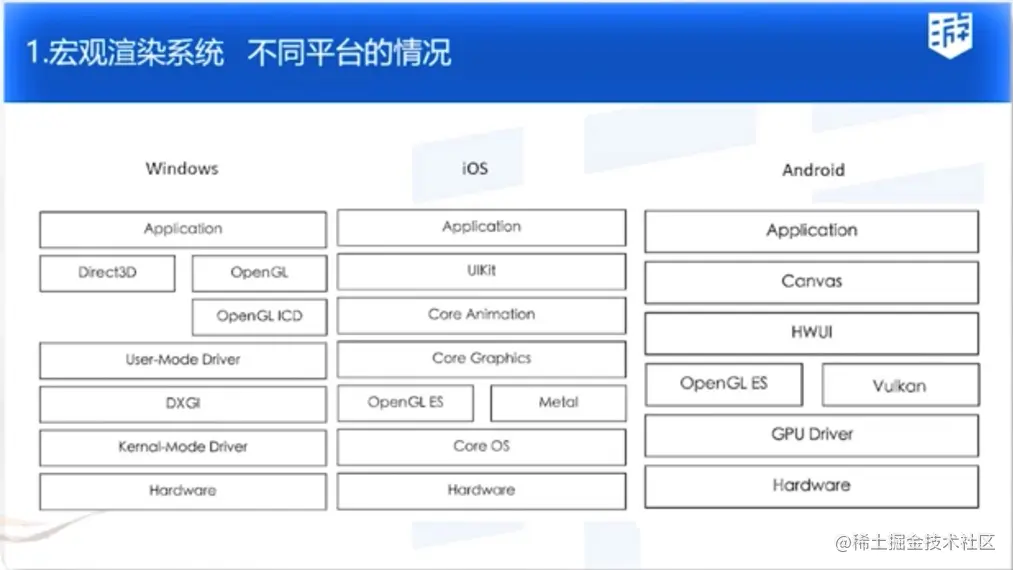 1.宏观渲染系统 不同平台的情况

Windows

Application

Direct3D

OpenGL

OpenGL ICD

User-Mode Driver

DXGI

Kernal-Mode Driver

Hardware

iOS

Application

UIKit

Core Animation

Core Graphics

OpenGL ES

Metal

Core OS

Hardware

Android

Application

Canvas

HWUI

OpenGL ES

Vulkan

GPU Driver

Hardware

@稀土掘金技术社区